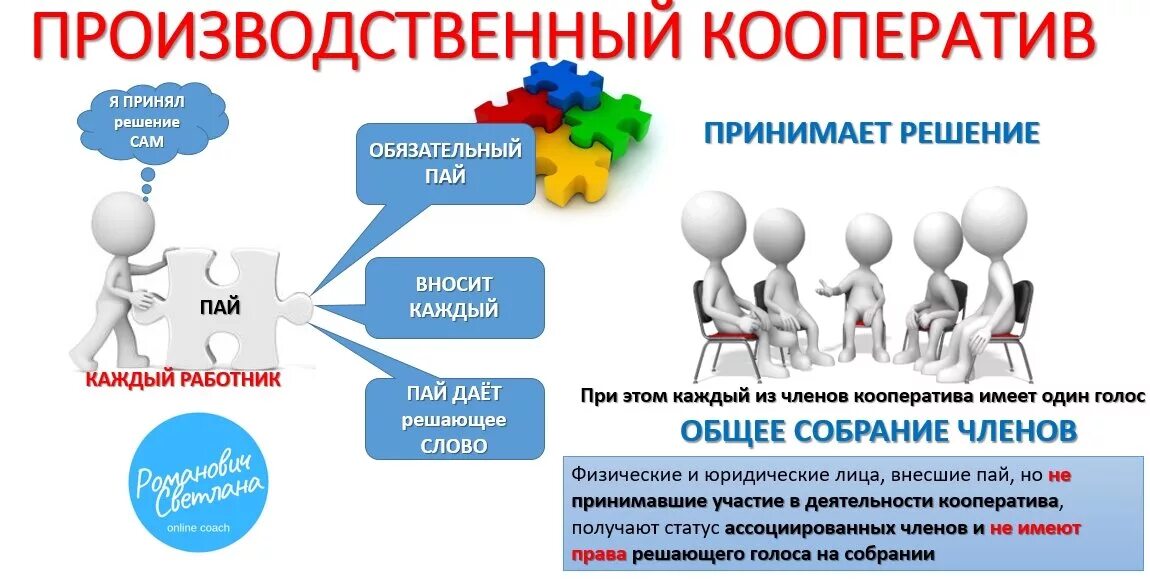 ПРОИЗВОДСТВЕННЫЙ КООПЕРАТИВ

Я ПРИНЯЛ решение САМ

ПАЙ

КАЖДЫЙ РАБОТНИК

ОБЯЗАТЕЛЬНЫЙ ПАЙ

ВНОСИТ КАЖДЫЙ

ПАЙ ДАЁТ решающее СЛОВО

Романович Светлана
online coach

ПРИНИМАЕТ РЕШЕНИЕ

При этом каждый из членов кооператива имеет один голос

ОБЩЕЕ СОБРАНИЕ ЧЛЕНОВ

Физические и юридические лица, внесшие пай, но не принимавшие участие в деятельности кооператива, получают статус ассоциированных членов и не имеют права решающего голоса на собрании